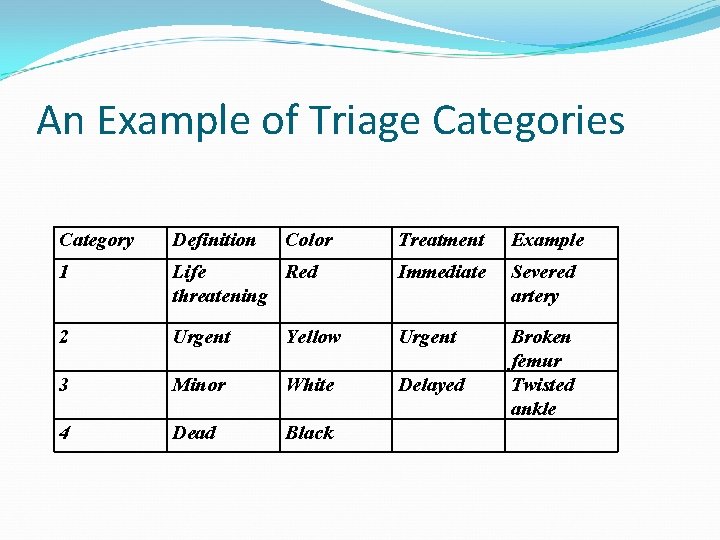 An Example of Triage Categories

| Category | Definition | Color | Treatment | Example |
|---|---|---|---|---|
| 1 | Life threatening | Red | Immediate | Severed artery |
| 2 | Urgent | Yellow | Urgent | Broken femur |
| 3 | Minor | White | Delayed | Twisted ankle |
| 4 | Dead | Black | | |